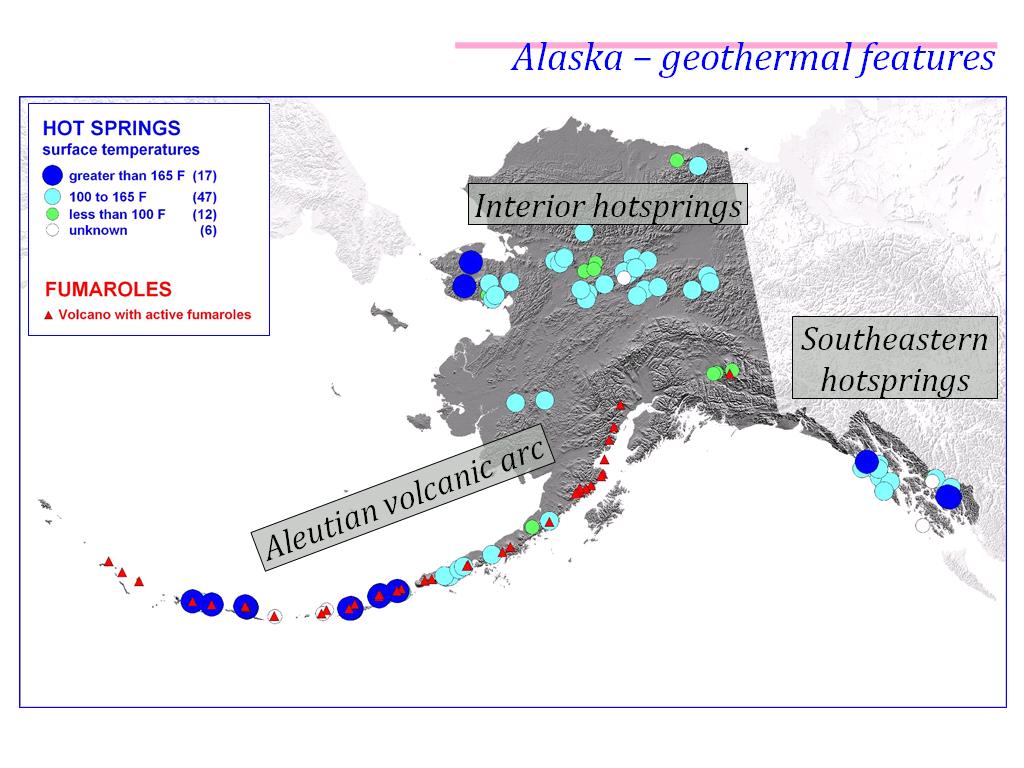 Alaska – geothermal features

HOT SPRINGS
surface temperatures
greater than 165 F (17)
100 to 165 F (47)
less than 100 F (12)
unknown (6)

FUMAROLES
▲ Volcano with active fumaroles

Interior hotsprings

Southeastern hotsprings

Aleutian volcanic arc